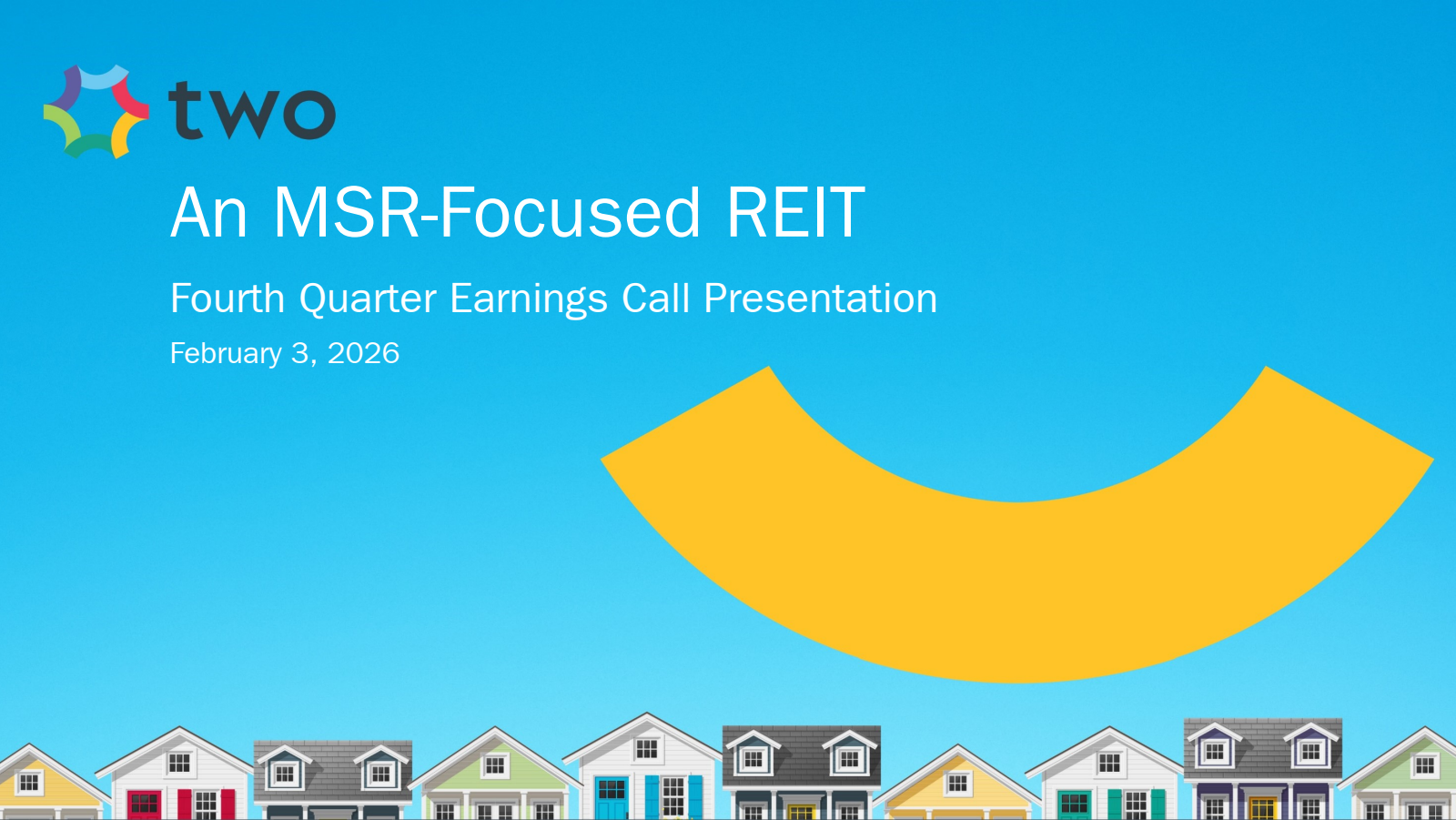 two

An MSR-Focused REIT

Fourth Quarter Earnings Call Presentation

February 3, 2026